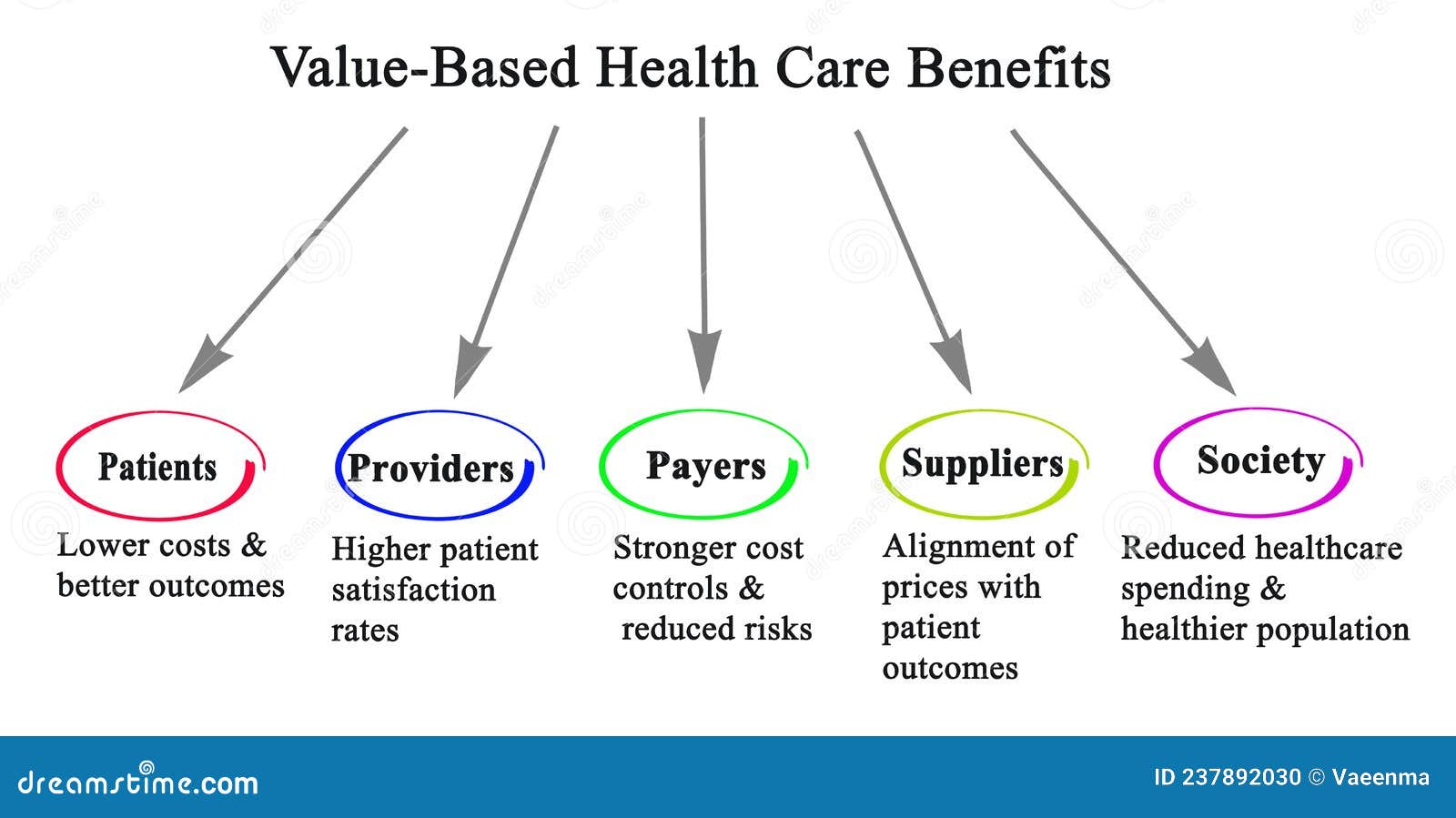 Value-Based Health Care Benefits

Patients

Lower costs & better outcomes

Providers

Higher patient satisfaction rates

Payers

Stronger cost controls & reduced risks

Suppliers

Alignment of prices with patient outcomes

Society

Reduced healthcare spending & healthier population

dreamstime.com

ID 237892030 © Vaeenma